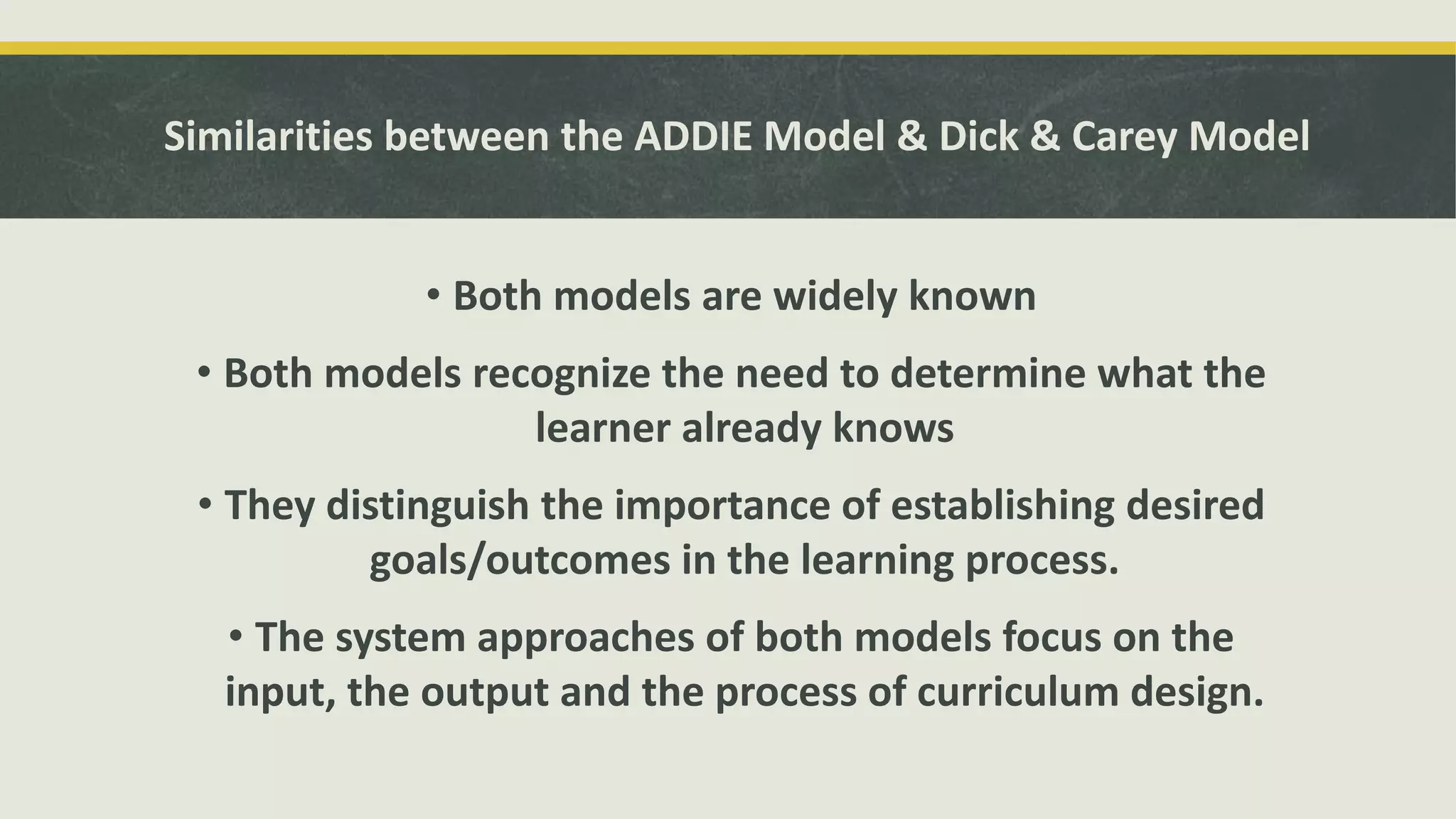 Similarities between the ADDIE Model & Dick & Carey Model

• Both models are widely known

• Both models recognize the need to determine what the learner already knows

• They distinguish the importance of establishing desired goals/outcomes in the learning process.

• The system approaches of both models focus on the input, the output and the process of curriculum design.